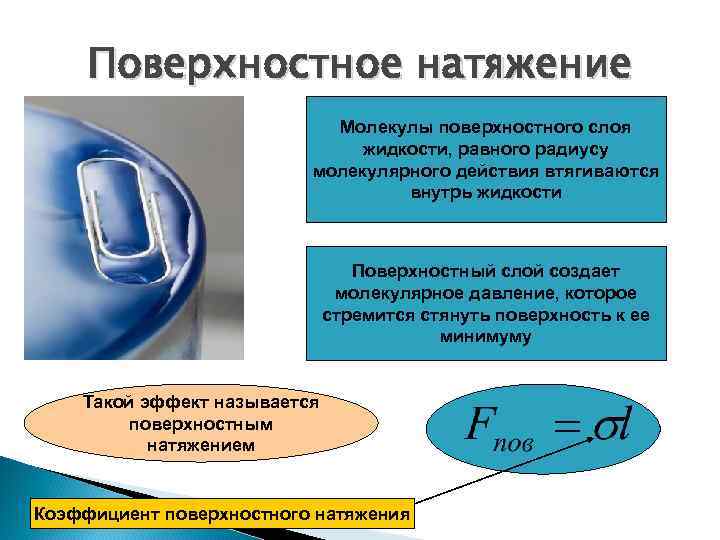 Поверхностное натяжение

Молекулы поверхностного слоя жидкости, равного радиусу молекулярного действия втягиваются внутрь жидкости

Поверхностный слой создает молекулярное давление, которое стремится стянуть поверхность к ее минимуму

Такой эффект называется поверхностным натяжением

$F_{пов} = \sigma l$

Коэффициент поверхностного натяжения